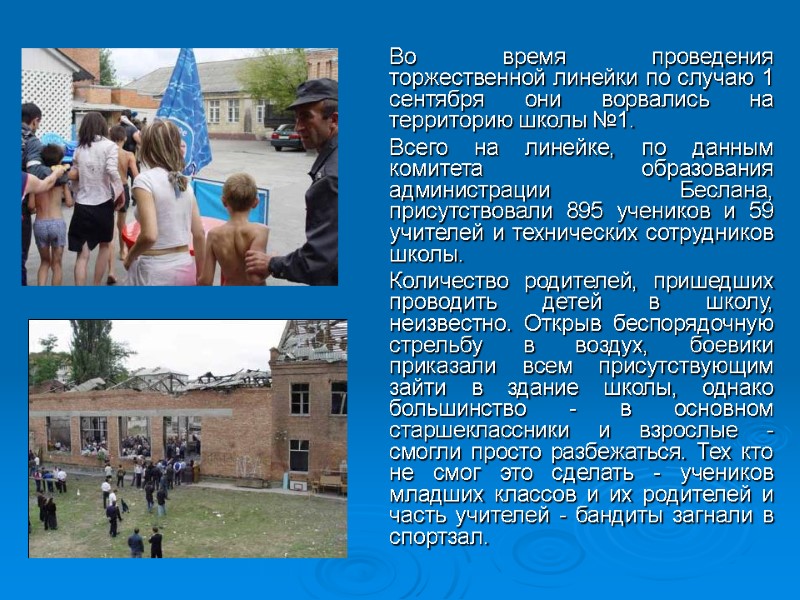 Во время проведения торжественной линейки по случаю 1 сентября они ворвались на территорию школы №1.

Всего на линейке, по данным комитета образования администрации Беслана, присутствовали 895 учеников и 59 учителей и технических сотрудников школы.

Количество родителей, пришедших проводить детей в школу, неизвестно. Открыв беспорядочную стрельбу в воздух, боевики приказали всем присутствующим зайти в здание школы, однако большинство - в основном старшеклассники и взрослые - смогли просто разбежаться. Тех кто не смог это сделать - учеников младших классов и их родителей и часть учителей - бандиты загнали в спортзал.